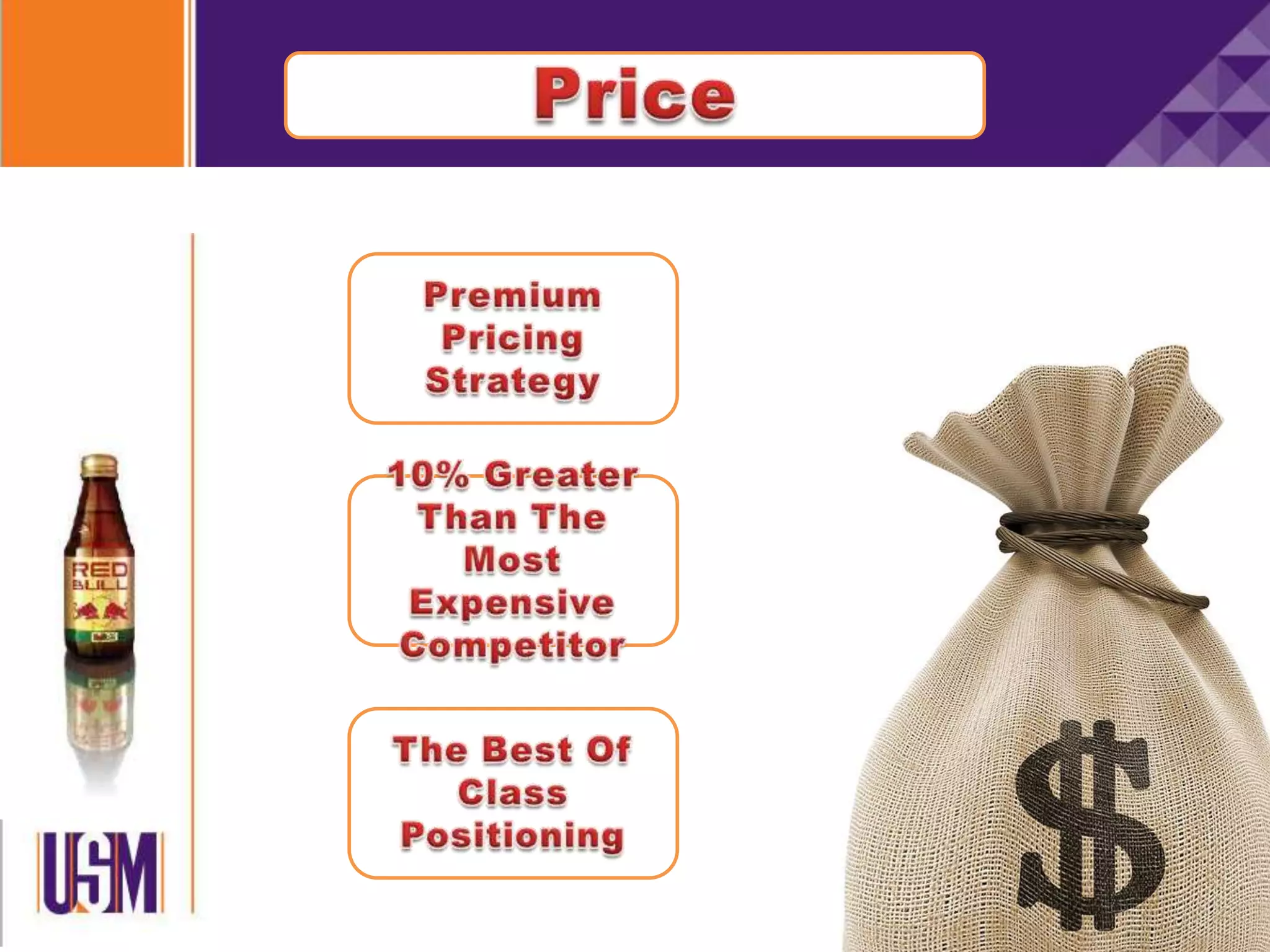 Price

Premium Pricing Strategy

10% Greater Than The Most Expensive Competitor

The Best Of Class Positioning

RED BULL

USM

$